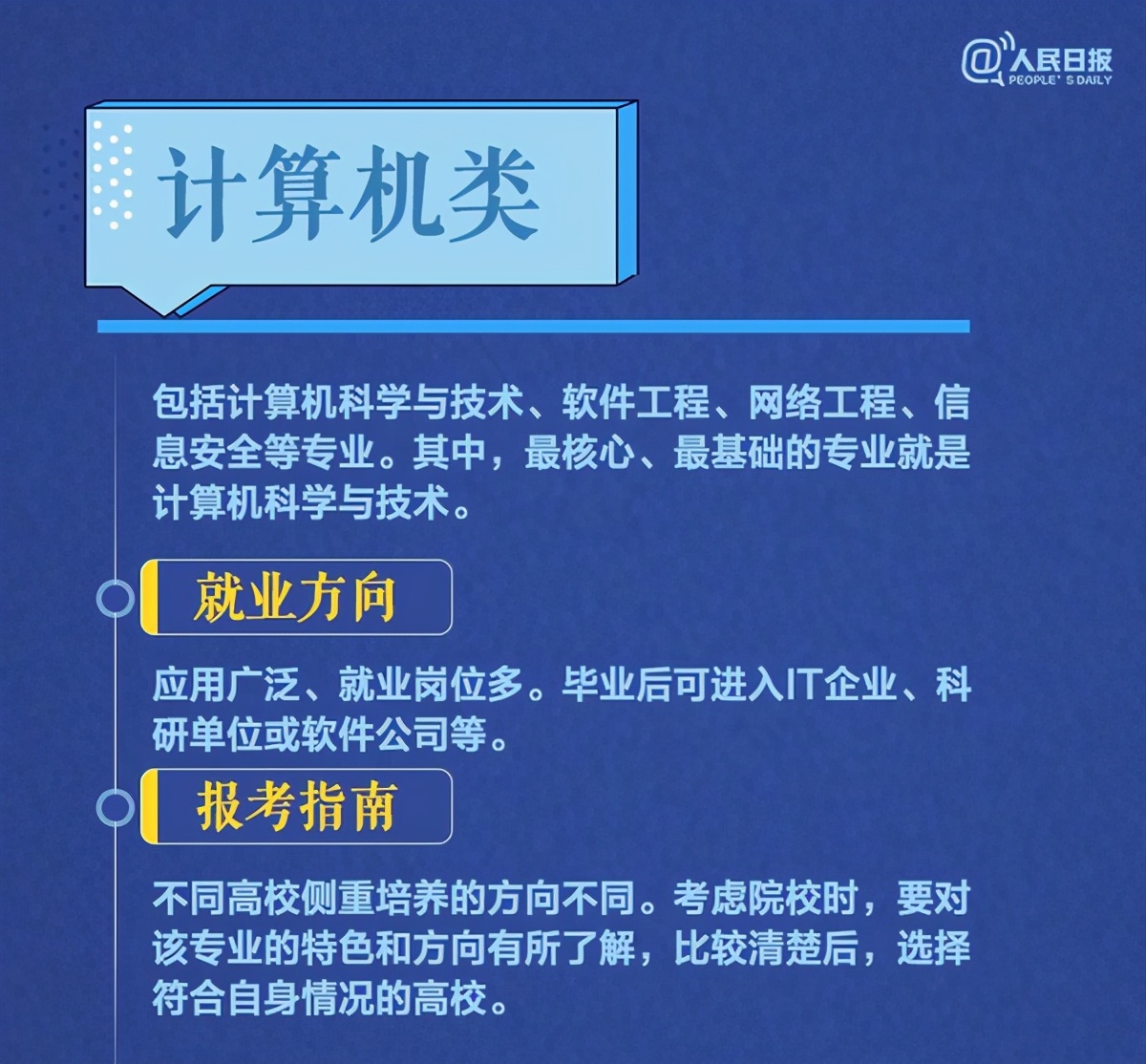 @人民日报
PEOPLE'S DAILY

计算机类

包括计算机科学与技术、软件工程、网络工程、信息安全等专业。其中，最核心、最基础的专业就是计算机科学与技术。

就业方向

应用广泛、就业岗位多。毕业后可进入IT企业、科研单位或软件公司等。

报考指南

不同高校侧重培养的方向不同。考虑院校时，要对该专业的特色和方向有所了解，比较清楚后，选择符合自身情况的高校。